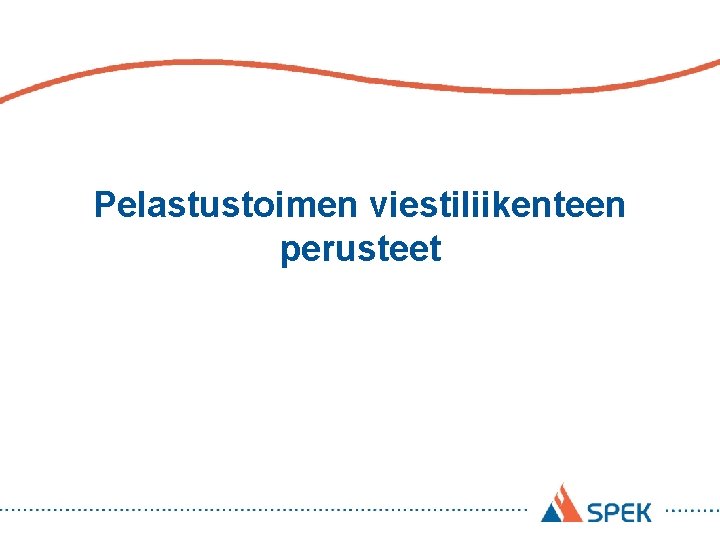 Pelastustoimen viestiliikenteen perusteet

SPEK